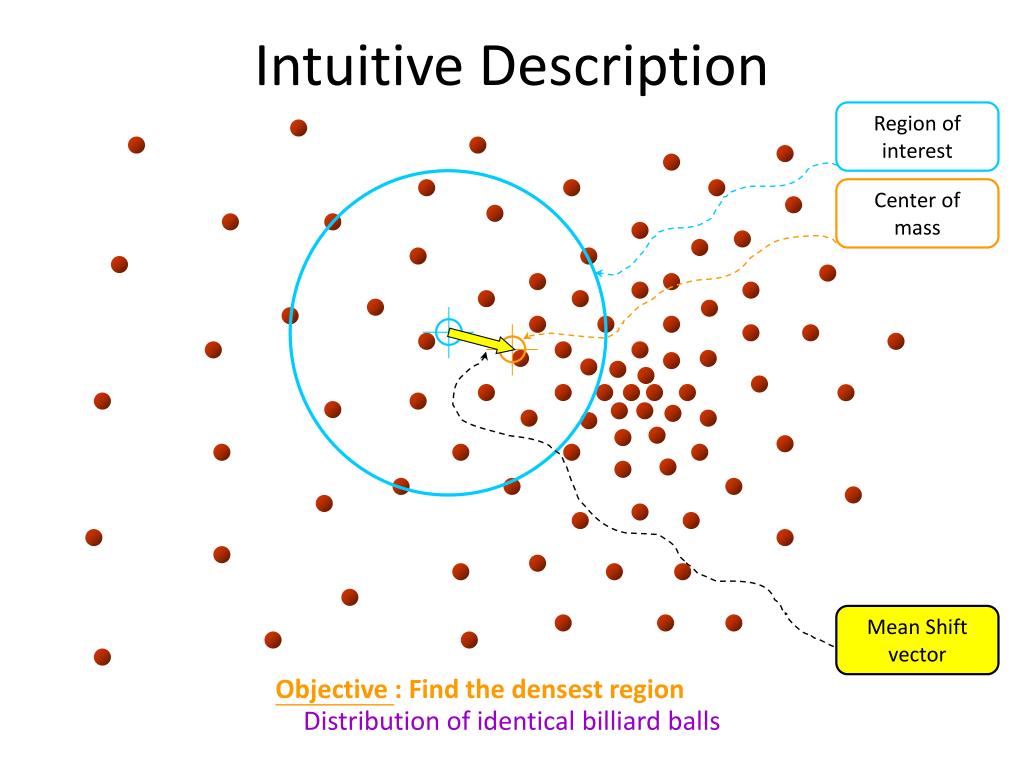 Intuitive Description

Region of interest

Center of mass

Mean Shift vector

Objective : Find the densest region
Distribution of identical billiard balls